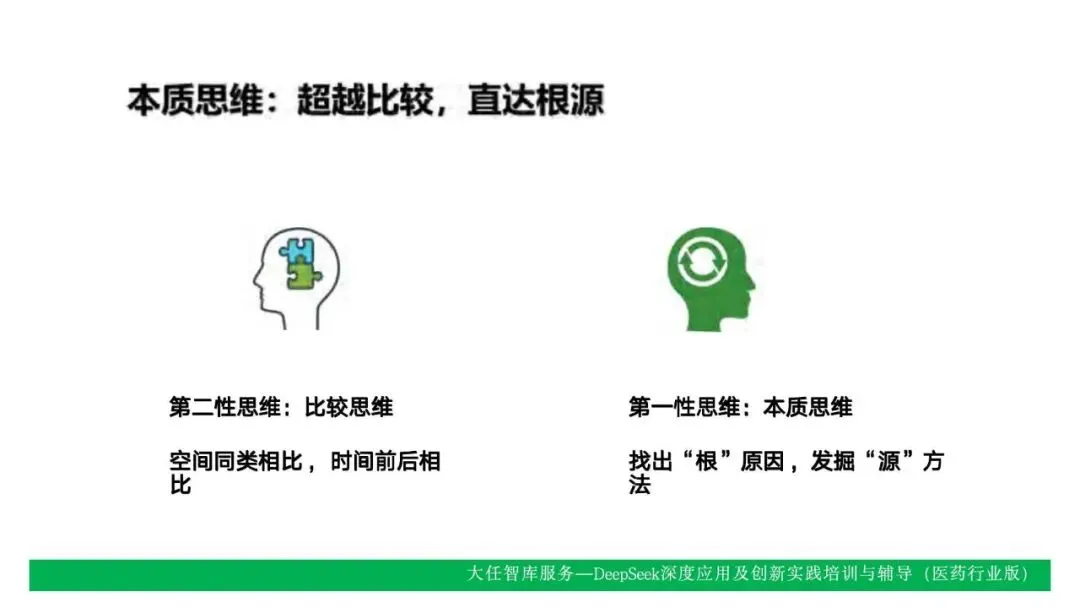 本质思维：超越比较，直达根源

第二性思维：比较思维

空间同类相比，时间前后相比

第一性思维：本质思维

找出“根”原因，发掘“源”方法

大任智库服务—DeepSeek深度应用及创新实践培训与辅导（医药行业版）